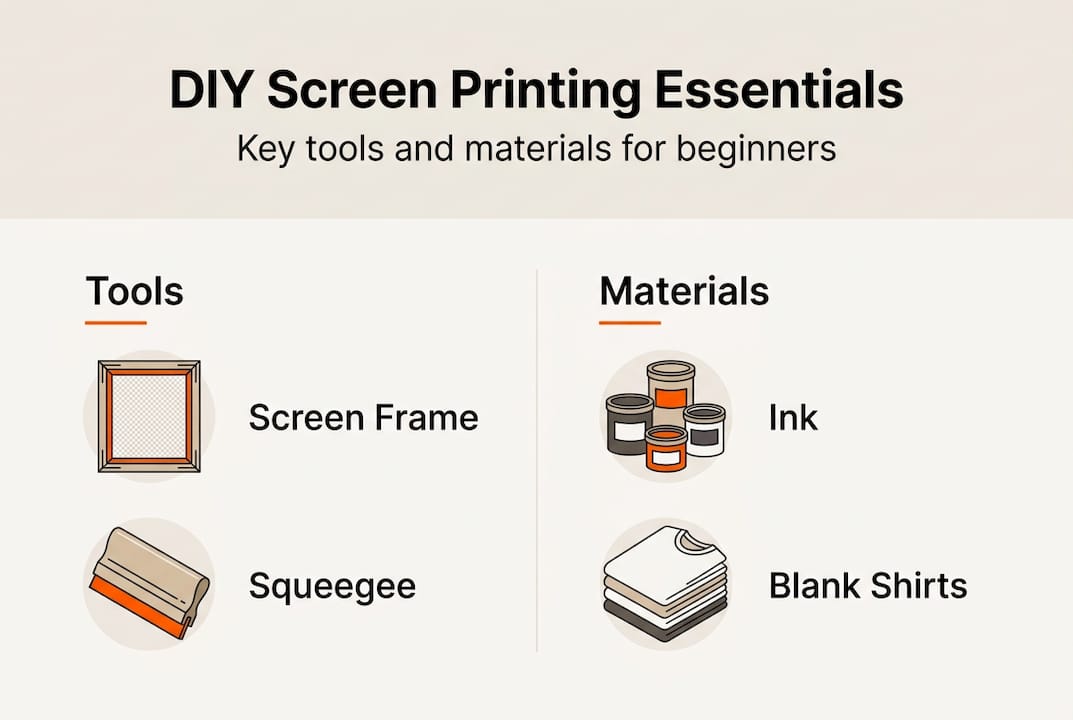 DIY Screen Printing Essentials

Key tools and materials for beginners

Tools

Screen Frame

Squeegee

Materials

Ink

Blank Shirts